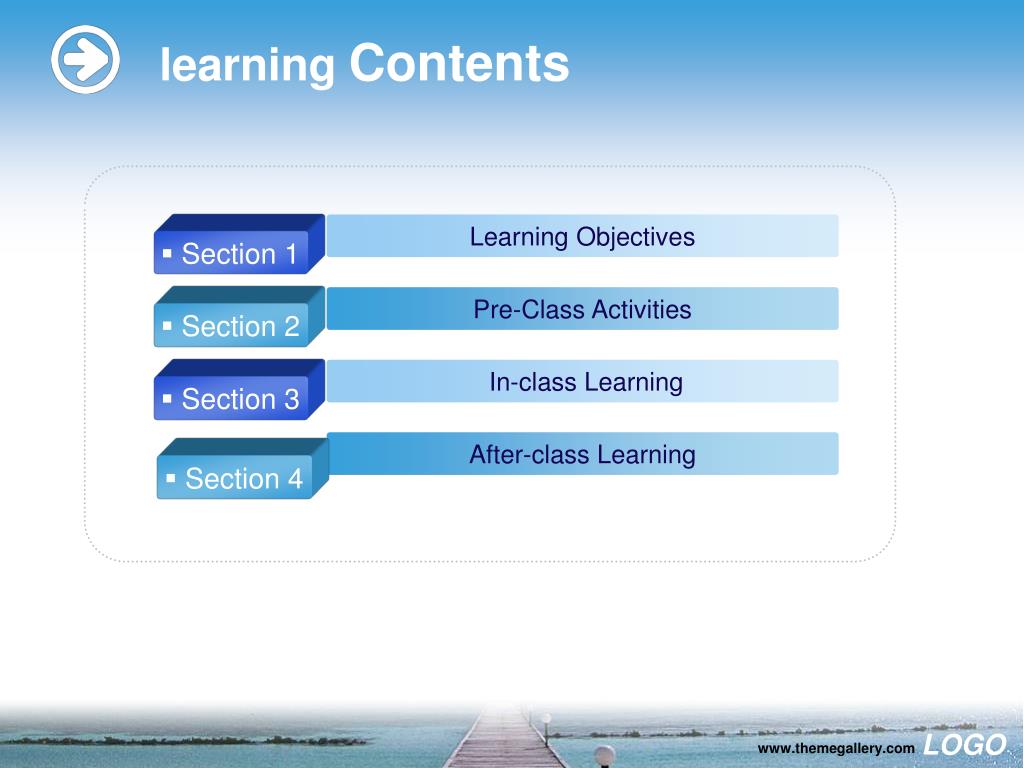 learning Contents

▪ Section 1
Learning Objectives

▪ Section 2
Pre-Class Activities

▪ Section 3
In-class Learning

▪ Section 4
After-class Learning

www.themegallery.com LOGO